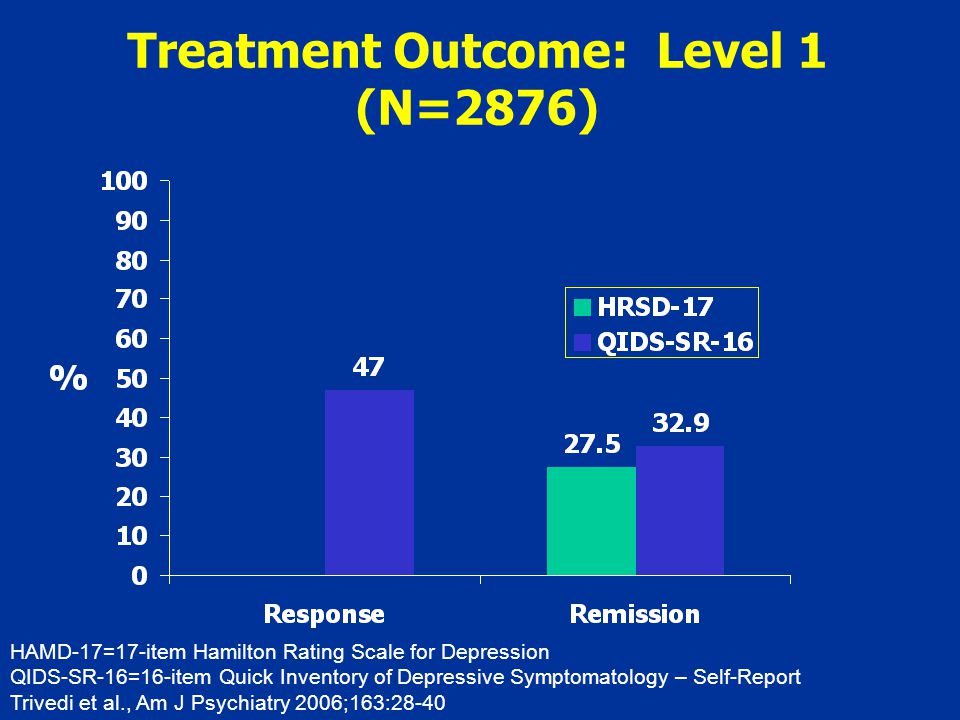 Treatment Outcome: Level 1
(N=2876)

100
90
80
70
60
50
40
30
20
10
0

%

HRSD-17
QIDS-SR-16

47

27.5

32.9

Response

Remission

HAMD-17=17-item Hamilton Rating Scale for Depression
QIDS-SR-16=16-item Quick Inventory of Depressive Symptomatology – Self-Report
Trivedi et al., Am J Psychiatry 2006;163:28-40